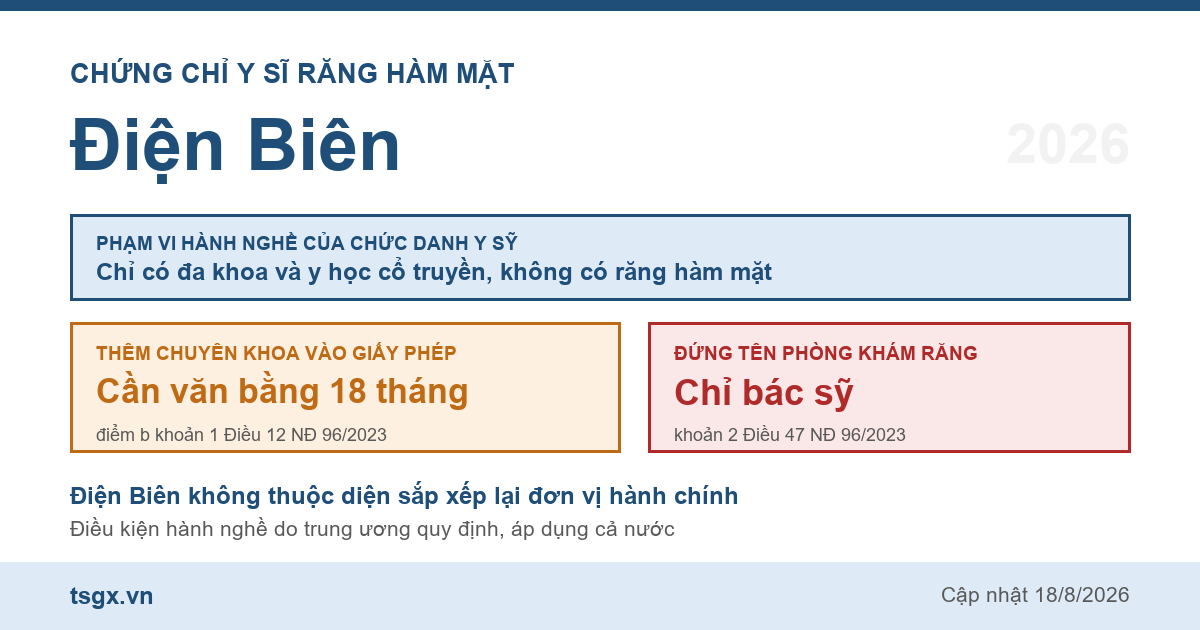 CHỨNG CHỈ Y SĨ RĂNG HÀM MẶT

Điện Biên

2026

PHẠM VI HÀNH NGHỀ CỦA CHỨC DANH Y SỸ
Chỉ có đa khoa và y học cổ truyền, không có răng hàm mặt

THÊM CHUYÊN KHOA VÀO GIẤY PHÉP
Cần văn bằng 18 tháng
điểm b khoản 1 Điều 12 NĐ 96/2023

ĐỨNG TÊN PHÒNG KHÁM RĂNG
Chỉ bác sỹ
khoản 2 Điều 47 NĐ 96/2023

Điện Biên không thuộc diện sắp xếp lại đơn vị hành chính
Điều kiện hành nghề do trung ương quy định, áp dụng cả nước

tsgx.vn

Cập nhật 18/8/2026